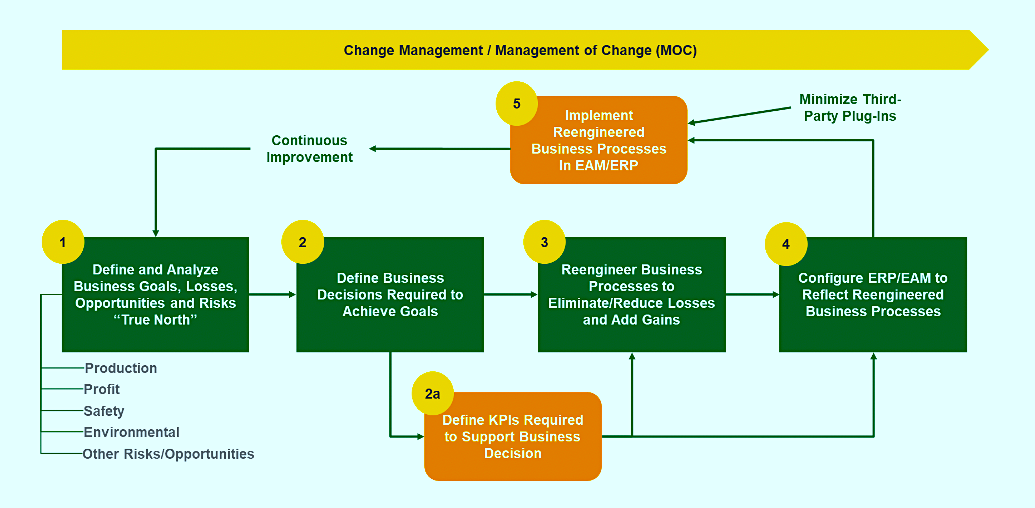 Change Management / Management of Change (MOC)

5
Implement Reengineered Business Processes In EAM/ERP

Minimize Third-Party Plug-Ins

Continuous Improvement

1
Define and Analyze Business Goals, Losses, Opportunities and Risks "True North"

2
Define Business Decisions Required to Achieve Goals

3
Reengineer Business Processes to Eliminate/Reduce Losses and Add Gains

4
Configure ERP/EAM to Reflect Reengineered Business Processes

Production
Profit
Safety
Environmental
Other Risks/Opportunities

2a
Define KPIs Required to Support Business Decision